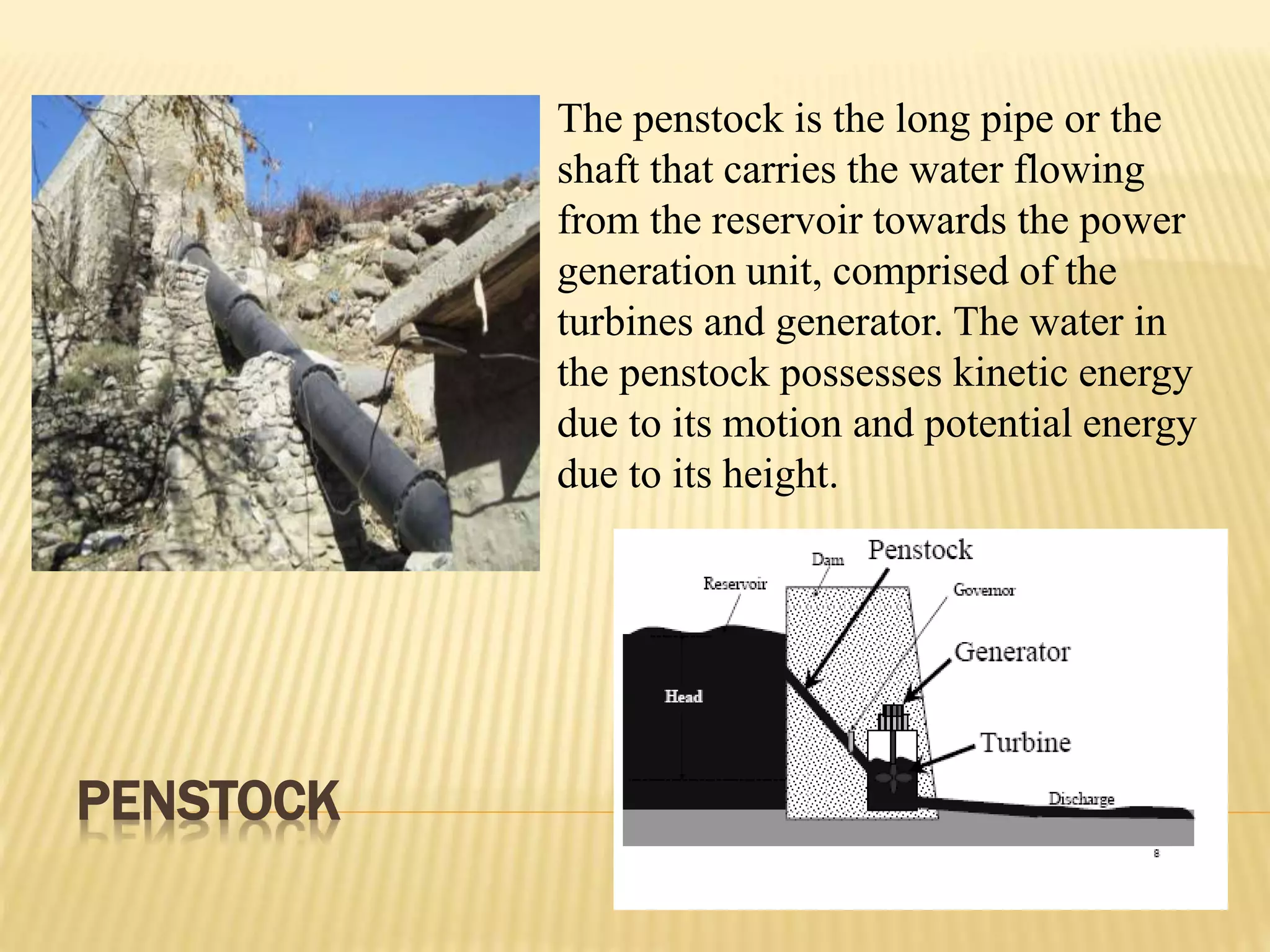 The penstock is the long pipe or the shaft that carries the water flowing from the reservoir towards the power generation unit, comprised of the turbines and generator. The water in the penstock possesses kinetic energy due to its motion and potential energy due to its height.

Dam
Penstock
Reservoir
Governor
Generator
Head
Turbine
Discharge
8

PENSTOCK